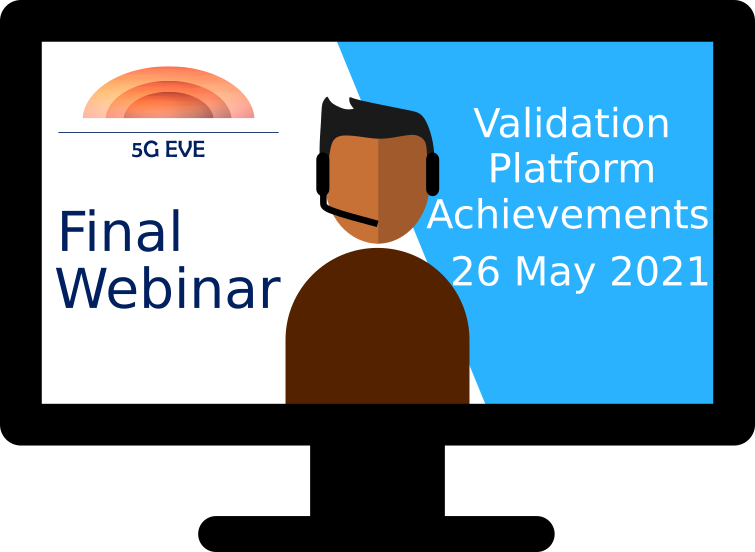 5G EVE

Final Webinar

Validation Platform Achievements

26 May 2021